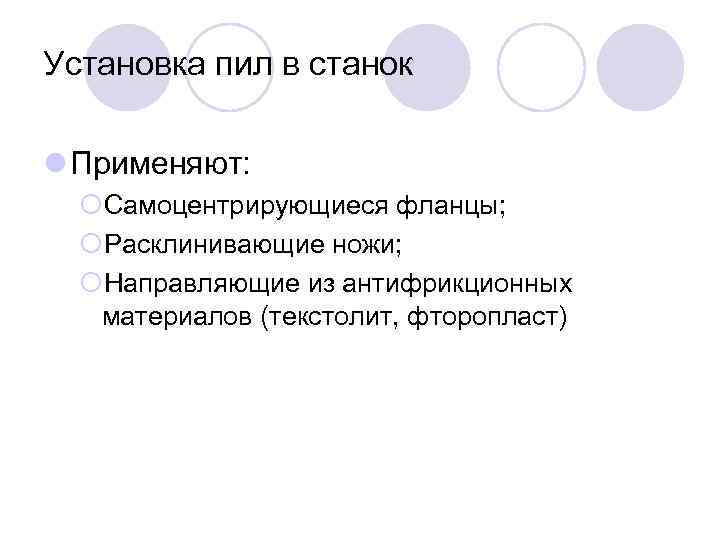 Установка пил в станок

Применяют:

Самоцентрирующиеся фланцы;

Расклинивающие ножи;

Направляющие из антифрикционных материалов (текстолит, фторопласт)